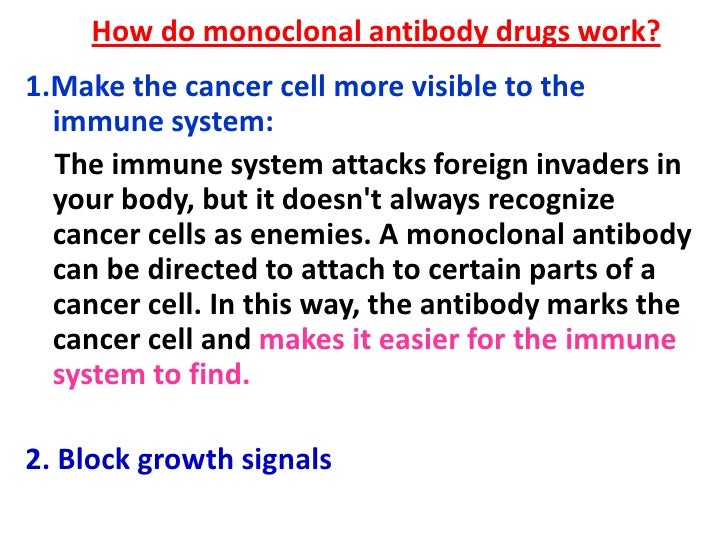 How do monoclonal antibody drugs work?

1.Make the cancer cell more visible to the immune system:

The immune system attacks foreign invaders in your body, but it doesn't always recognize cancer cells as enemies. A monoclonal antibody can be directed to attach to certain parts of a cancer cell. In this way, the antibody marks the cancer cell and makes it easier for the immune system to find.

2. Block growth signals